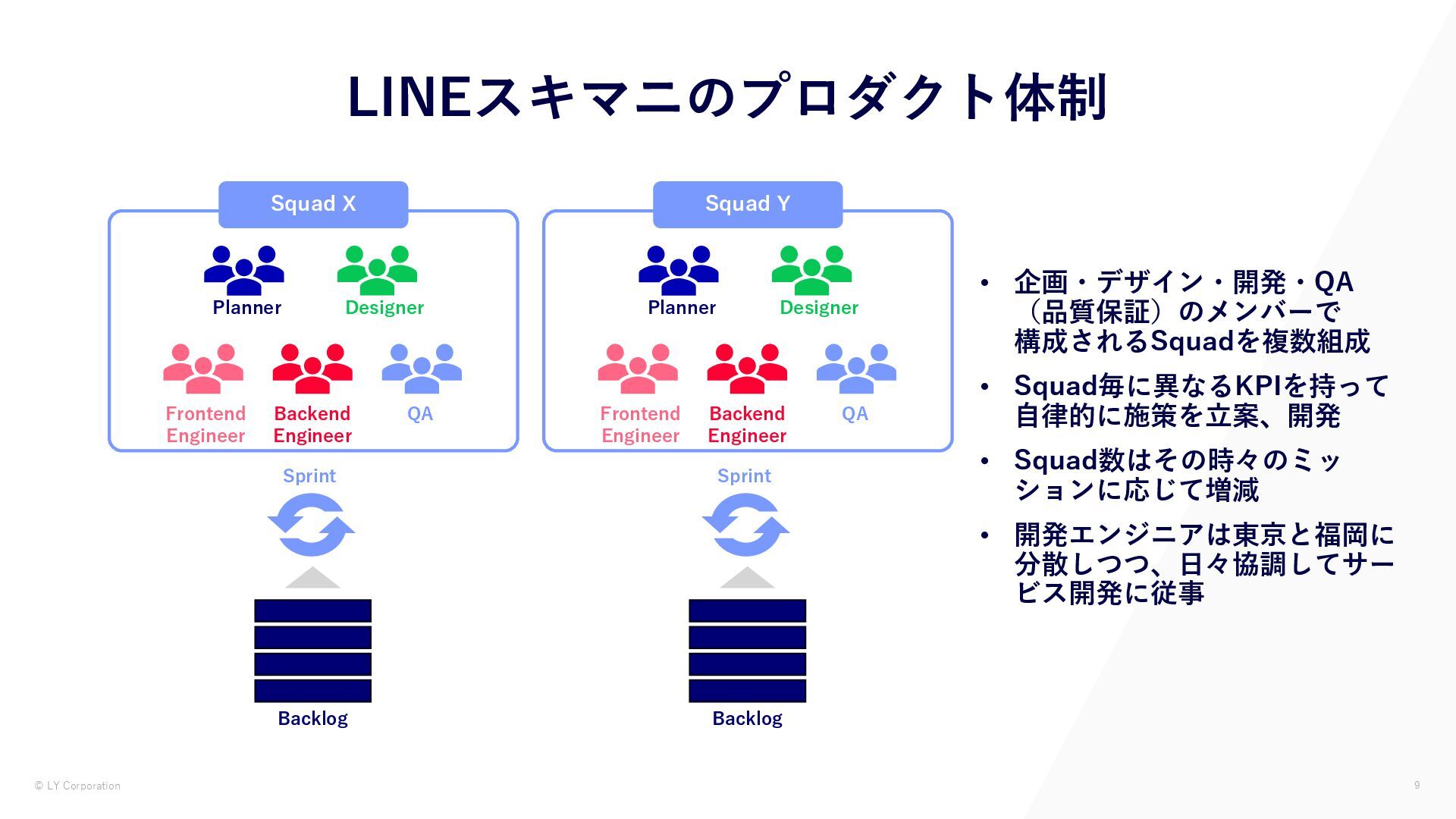 LINEスキマニのプロダクト体制

Squad X

Planner Designer

Frontend Engineer Backend Engineer QA

Sprint

Backlog

Squad Y

Planner Designer

Frontend Engineer Backend Engineer QA

Sprint

Backlog

• 企画・デザイン・開発・QA（品質保証）のメンバーで構成されるSquadを複数組成

• Squad毎に異なるKPIを持って自律的に施策を立案、開発

• Squad数はその時々のミッションに応じて増減

• 開発エンジニアは東京と福岡に分散しつつ、日々協調してサービス開発に従事

© LY Corporation

9